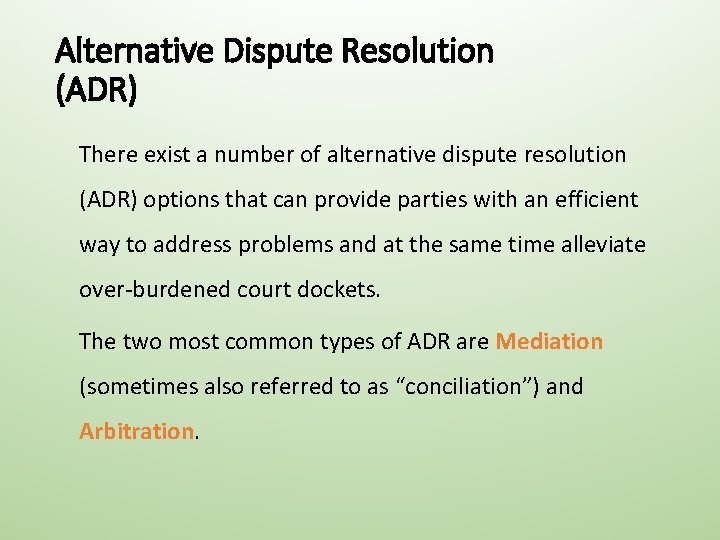 Alternative Dispute Resolution (ADR)

There exist a number of alternative dispute resolution (ADR) options that can provide parties with an efficient way to address problems and at the same time alleviate over-burdened court dockets.

The two most common types of ADR are Mediation (sometimes also referred to as “conciliation”) and Arbitration.